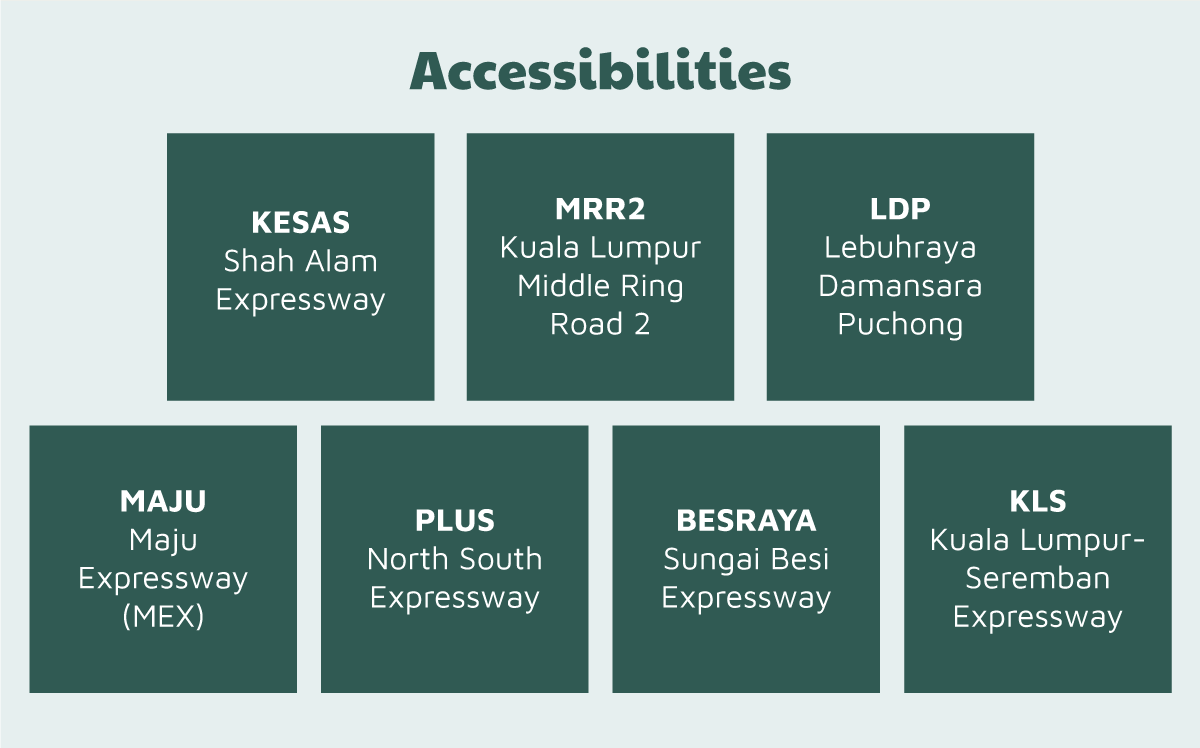 Accessibilities

KESAS
Shah Alam Expressway

MRR2
Kuala Lumpur Middle Ring Road 2

LDP
Lebuhraya Damansara Puchong

MAJU
Maju Expressway (MEX)

PLUS
North South Expressway

BESRAYA
Sungai Besi Expressway

KLS
Kuala Lumpur-Seremban Expressway